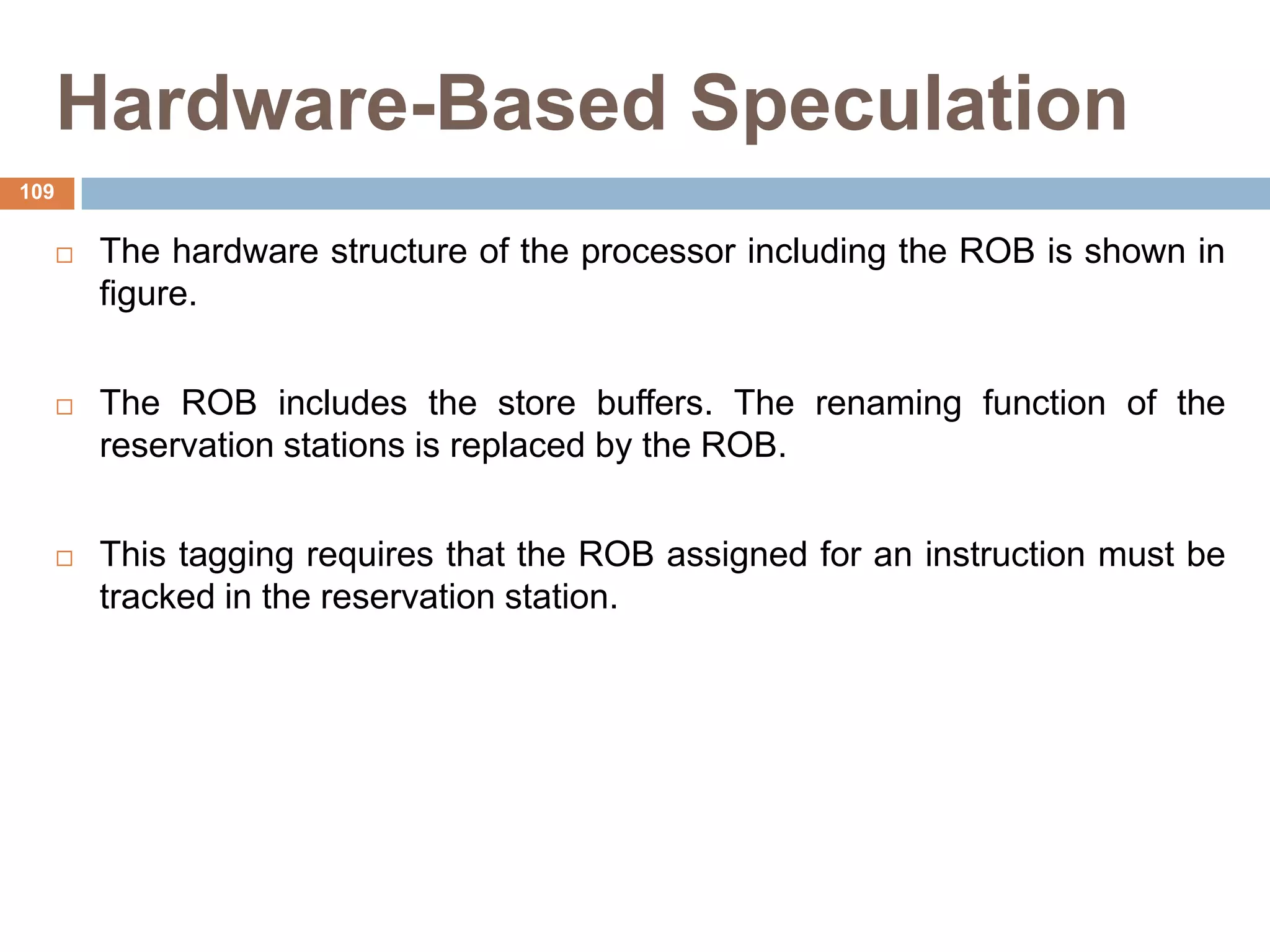 Hardware-Based Speculation

109

□ The hardware structure of the processor including the ROB is shown in figure.

□ The ROB includes the store buffers. The renaming function of the reservation stations is replaced by the ROB.

□ This tagging requires that the ROB assigned for an instruction must be tracked in the reservation station.